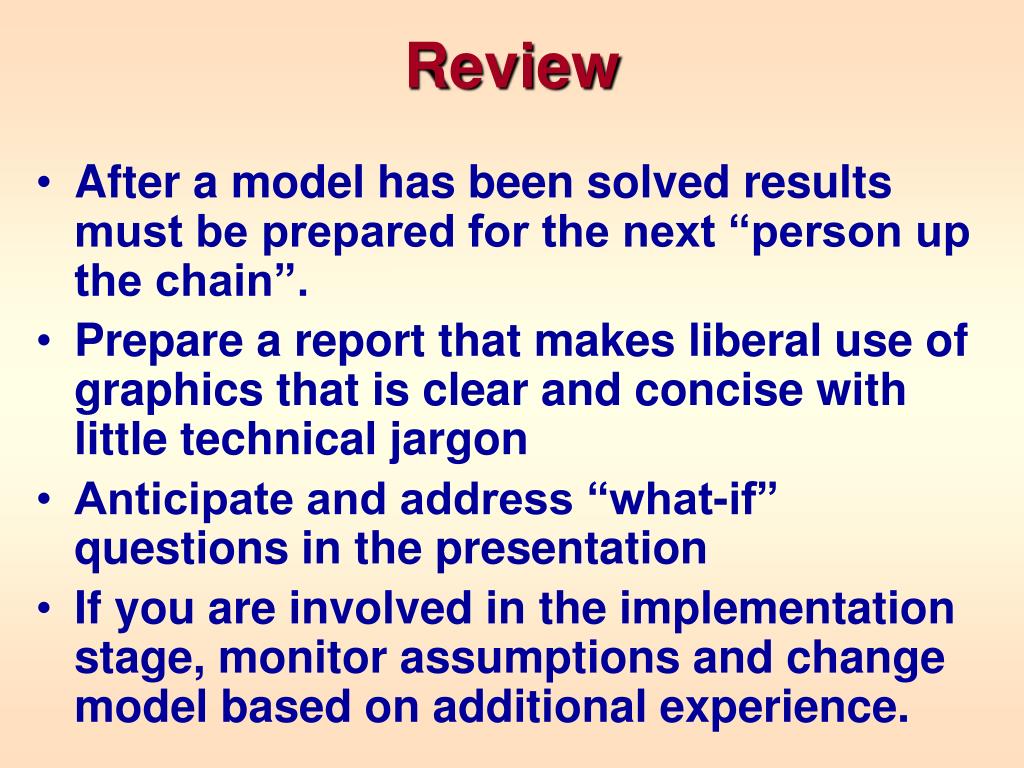 Review

• After a model has been solved results must be prepared for the next “person up the chain”.
• Prepare a report that makes liberal use of graphics that is clear and concise with little technical jargon
• Anticipate and address “what-if” questions in the presentation
• If you are involved in the implementation stage, monitor assumptions and change model based on additional experience.